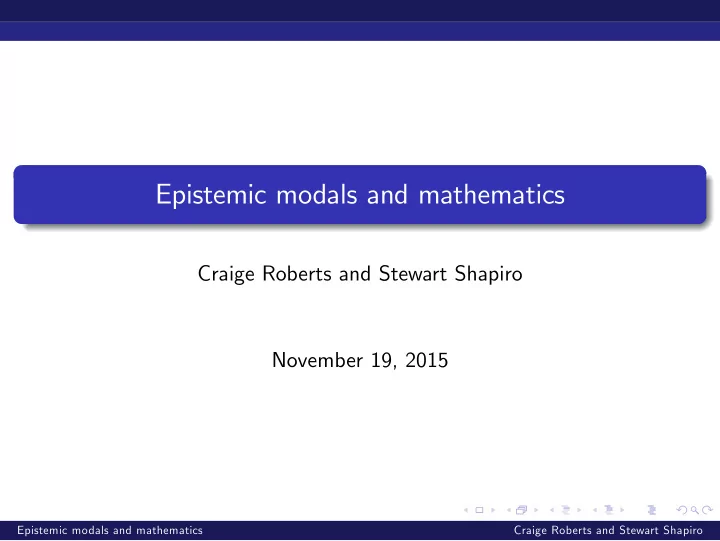 Epistemic modals and mathematics

Craige Roberts and Stewart Shapiro

November 19, 2015

Epistemic modals and mathematics    Craige Roberts and Stewart Shapiro